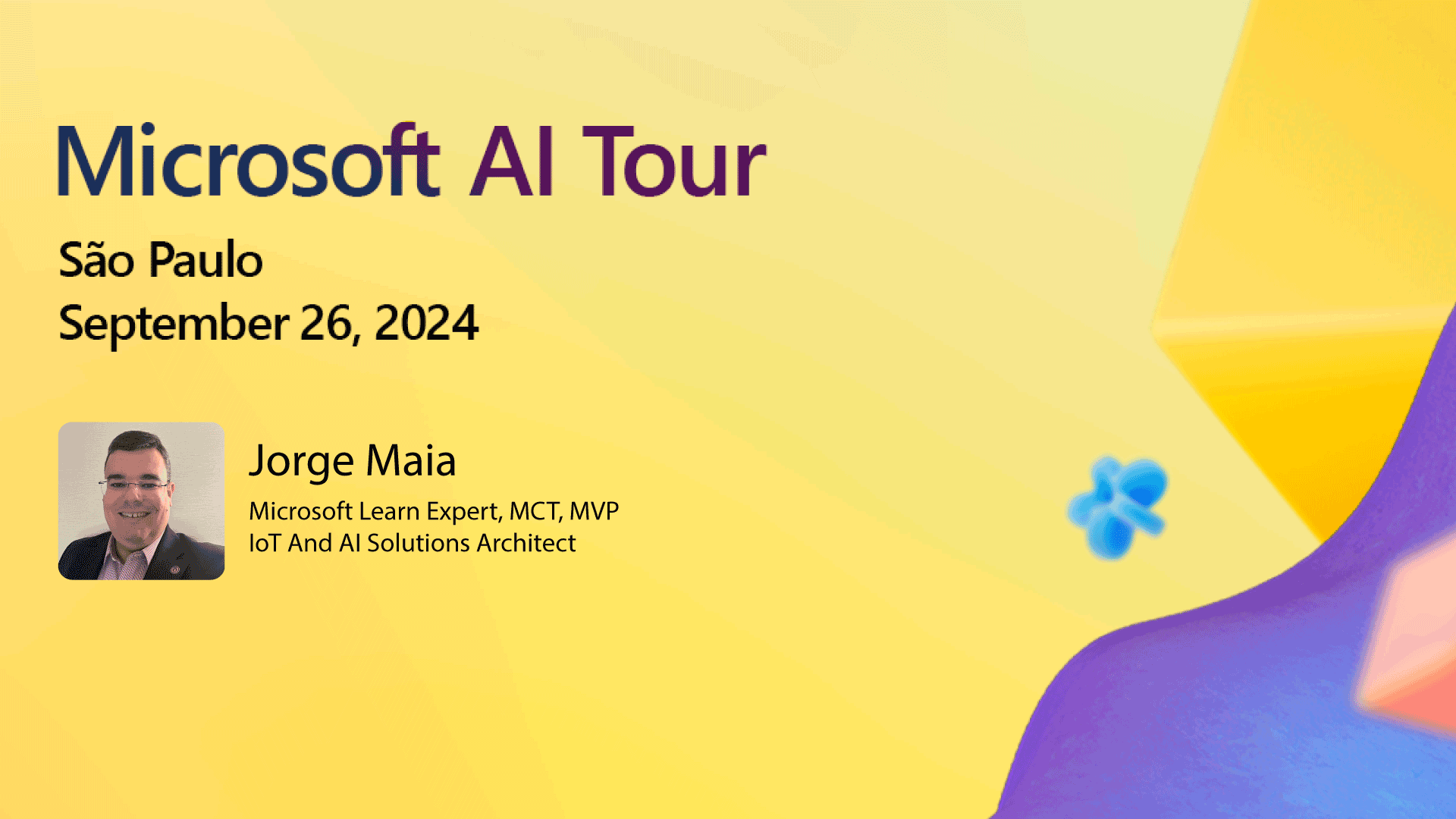 Microsoft AI Tour

São Paulo
September 26, 2024

Jorge Maia
Microsoft Learn Expert, MCT, MVP
IoT And AI Solutions Architect